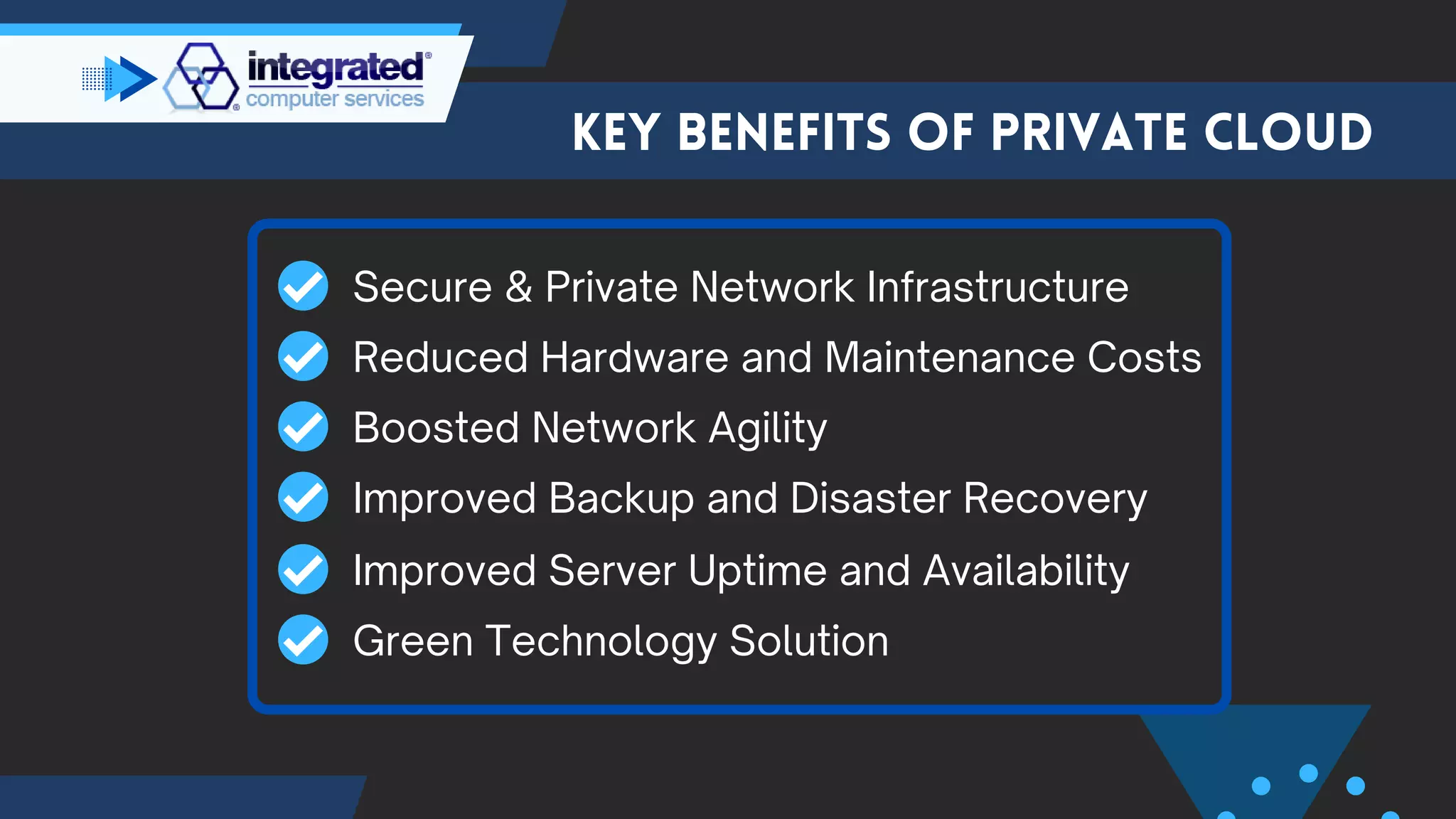 integrated®
computer services

KEY BENEFITS OF PRIVATE CLOUD

Secure & Private Network Infrastructure
Reduced Hardware and Maintenance Costs
Boosted Network Agility
Improved Backup and Disaster Recovery
Improved Server Uptime and Availability
Green Technology Solution